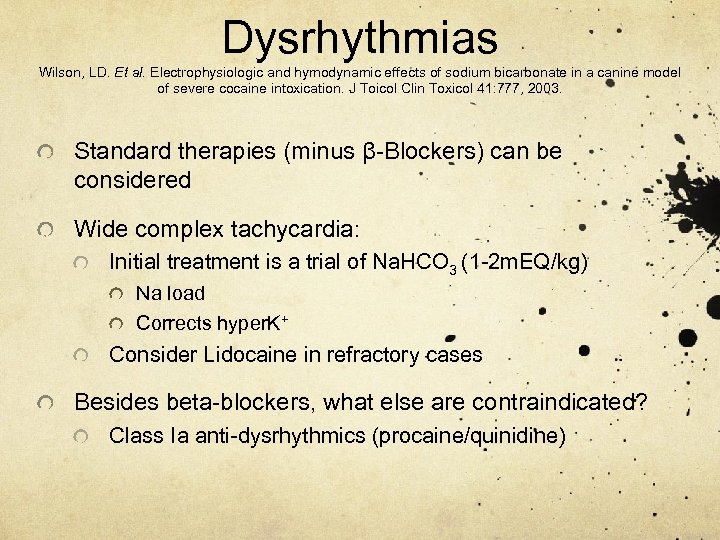 Dysrhythmias

Wilson, LD. Et al. Electrophysiologic and hymodynamic effects of sodium bicarbonate in a canine model of severe cocaine intoxication. J Toicol Clin Toxicol 41:777, 2003.

Standard therapies (minus β-Blockers) can be considered

Wide complex tachycardia:

Initial treatment is a trial of $NaHCO_3$ (1-2mEQ/kg)

Na load

Corrects hyper$K^+$

Consider Lidocaine in refractory cases

Besides beta-blockers, what else are contraindicated?

Class Ia anti-dysrhythmics (procaine/quinidine)